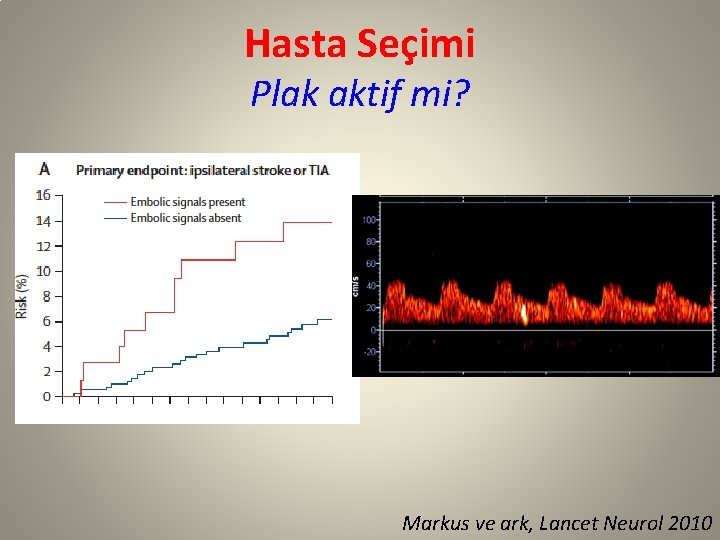 Hasta Seçimi

Plak aktif mi?

A Primary endpoint: ipsilateral stroke or TIA

Embolic signals present
Embolic signals absent

Risk (%)

16
14
12
10
8
6
4
2
0

cm/s

100
80
60
40
20
0
-20

Markus ve ark, Lancet Neurol 2010